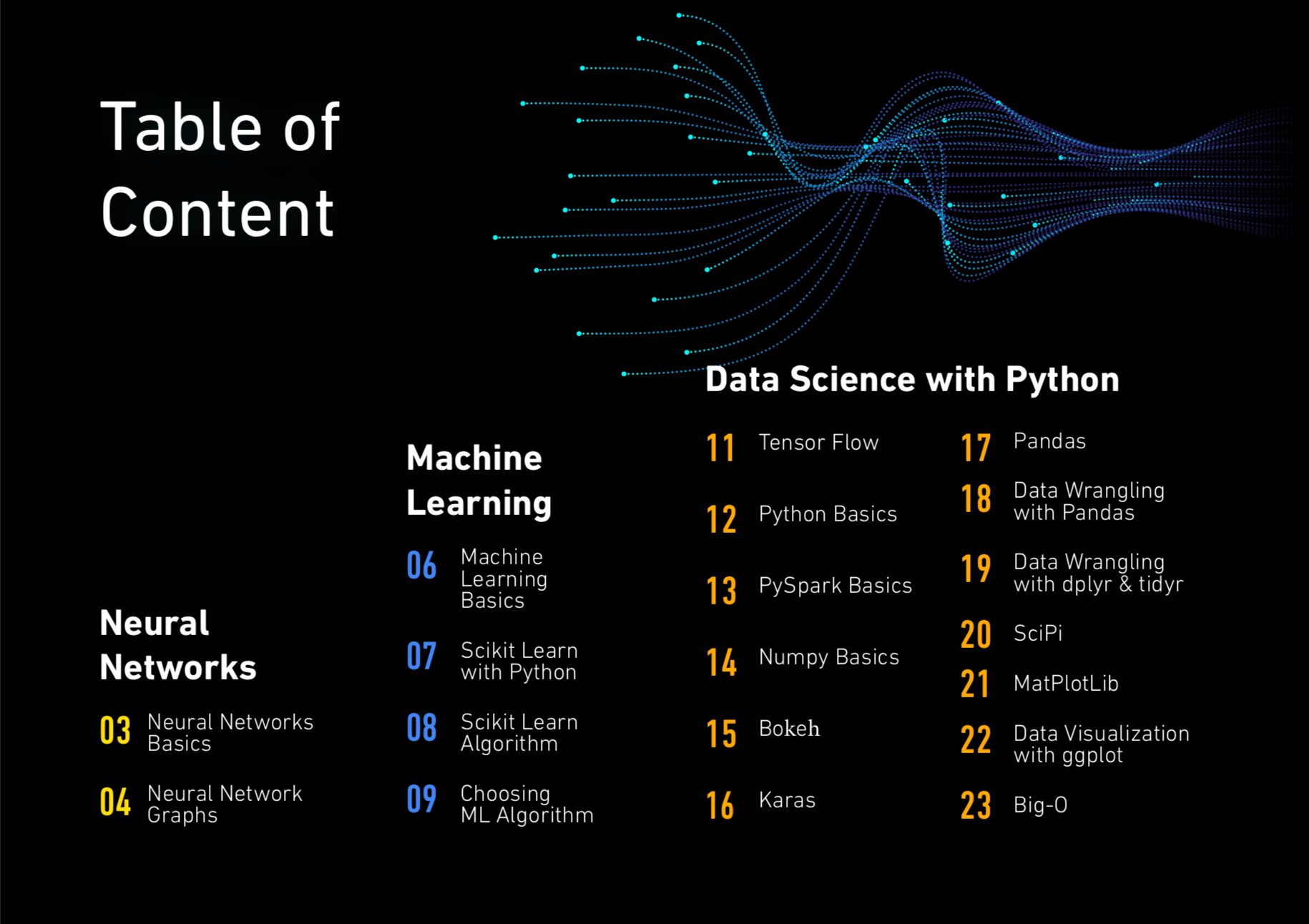 Table of Content

Neural Networks

03 Neural Networks Basics

04 Neural Network Graphs

Machine Learning

06 Machine Learning Basics

07 Scikit Learn with Python

08 Scikit Learn Algorithm

09 Choosing ML Algorithm

Data Science with Python

11 Tensor Flow

12 Python Basics

13 PySpark Basics

14 Numpy Basics

15 Bokeh

16 Karas

17 Pandas

18 Data Wrangling with Pandas

19 Data Wrangling with dplyr & tidyr

20 SciPi

21 MatPlotLib

22 Data Visualization with ggplot

23 Big-O